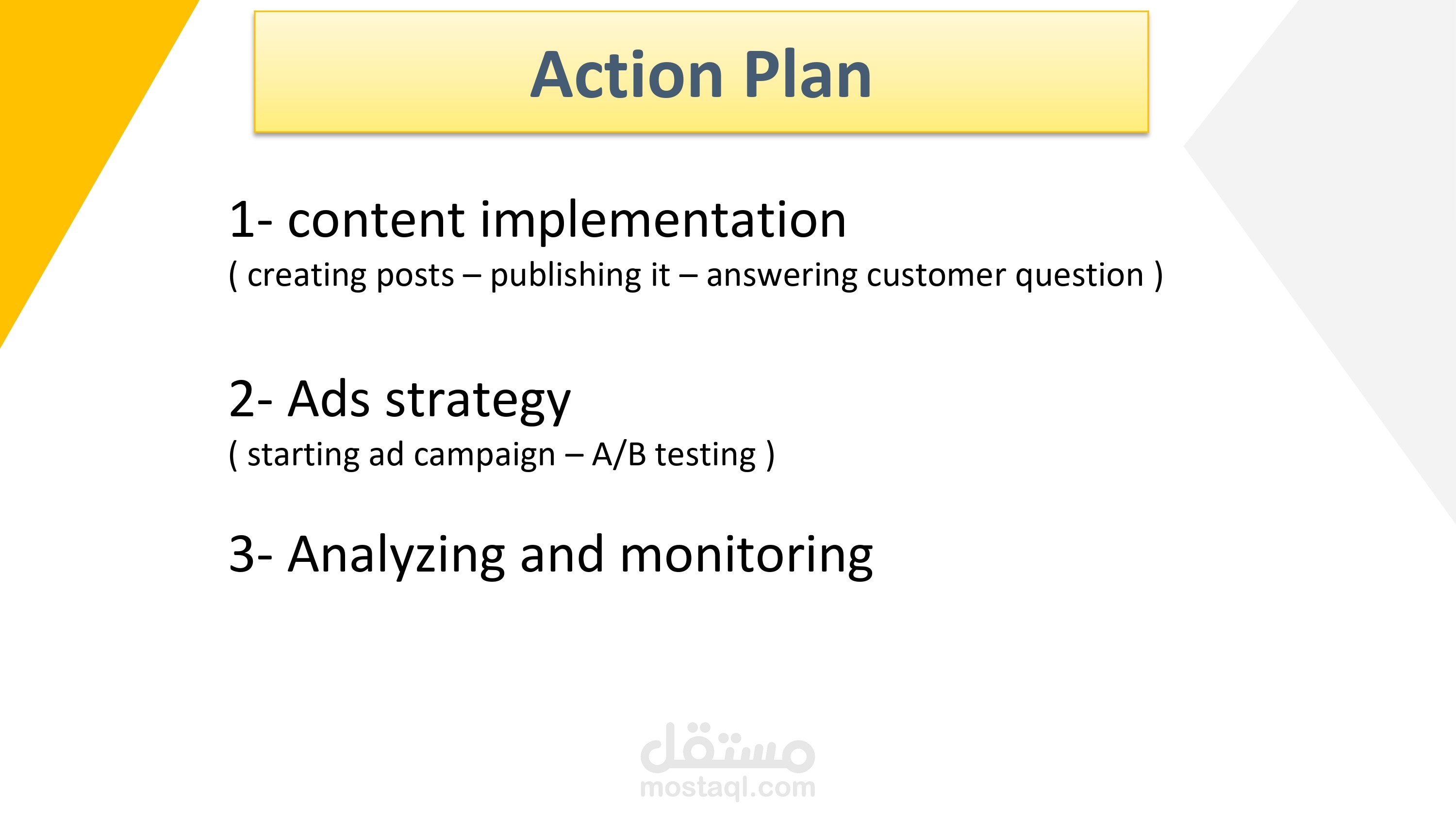 Action Plan

1- content implementation
( creating posts – publishing it – answering customer question )

2- Ads strategy
( starting ad campaign – A/B testing )

3- Analyzing and monitoring

مستقل
mostaql.com